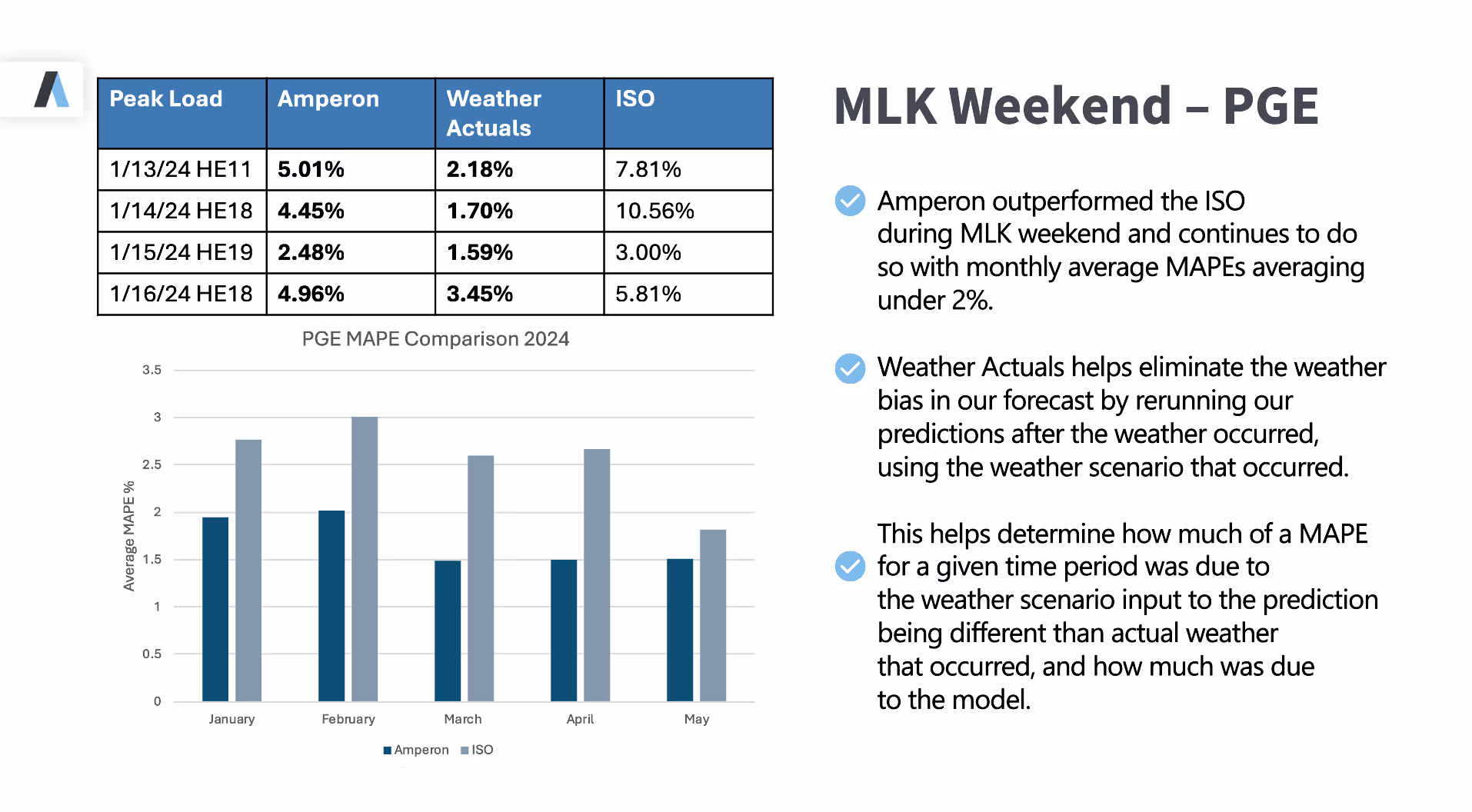 | Peak Load | Amperon | Weather Actuals | ISO |
|---|---|---|---|
| 1/13/24 HE11 | 5.01% | 2.18% | 7.81% |
| 1/14/24 HE18 | 4.45% | 1.70% | 10.56% |
| 1/15/24 HE19 | 2.48% | 1.59% | 3.00% |
| 1/16/24 HE18 | 4.96% | 3.45% | 5.81% |

PGE MAPE Comparison 2024

Average MAPE %

3.5
3
2.5
2
1.5
1
0.5
0

January February March April May

Amperon ISO

MLK Weekend – PGE

Amperon outperformed the ISO during MLK weekend and continues to do so with monthly average MAPEs averaging under 2%.

Weather Actuals helps eliminate the weather bias in our forecast by rerunning our predictions after the weather occurred, using the weather scenario that occurred.

This helps determine how much of a MAPE for a given time period was due to the weather scenario input to the prediction being different than actual weather that occurred, and how much was due to the model.